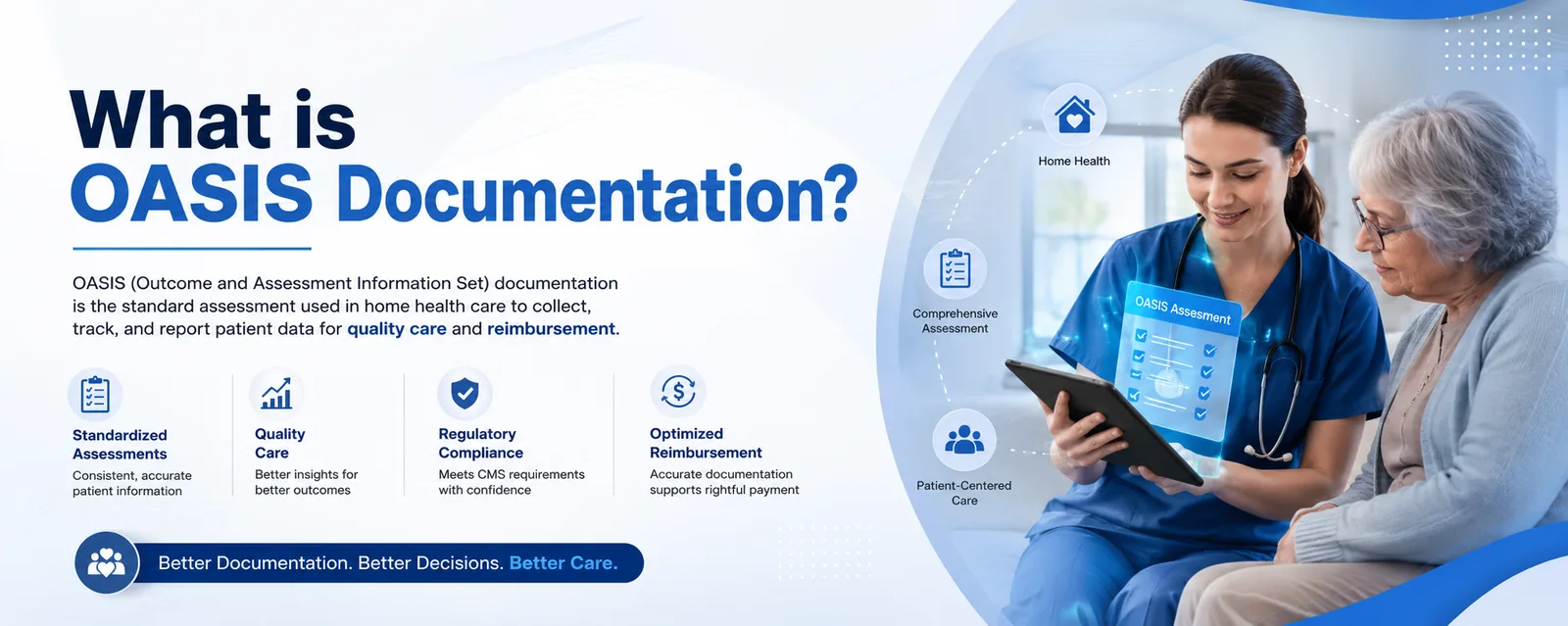 What is
OASIS Documentation?

OASIS (Outcome and Assessment Information Set) documentation is the standard assessment used in home health care to collect, track, and report patient data for quality care and reimbursement.

Standardized Assessments
Consistent, accurate patient information

Quality Care
Better insights for better outcomes

Regulatory Compliance
Meets CMS requirements with confidence

Optimized Reimbursement
Accurate documentation supports rightful payment

Better Documentation. Better Decisions. Better Care.

Home Health

Comprehensive Assessment

Patient-Centered Care

OASIS Assesment